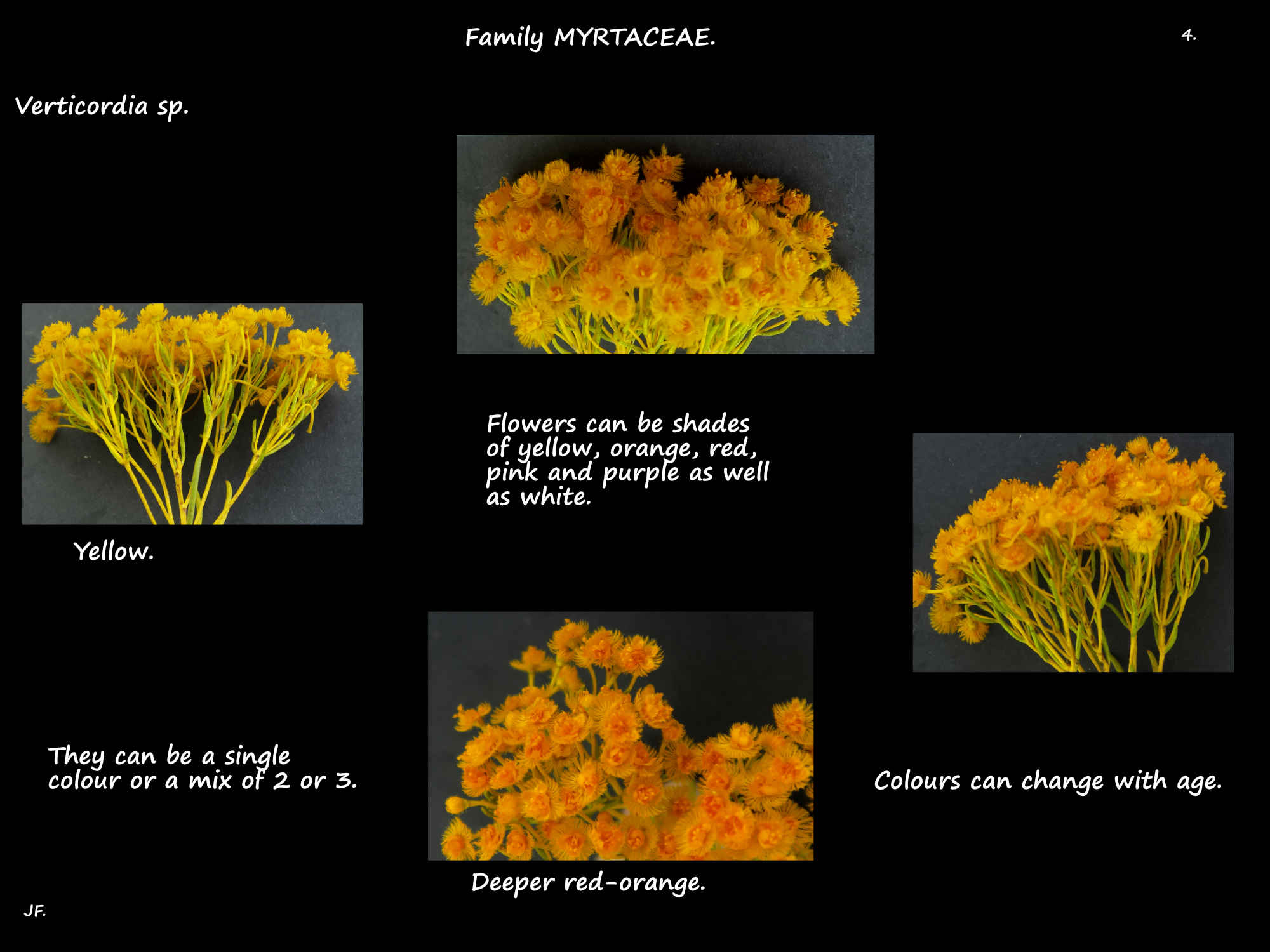 Family MYRTACEAE.

4.

Verticordia sp.

Flowers can be shades of yellow, orange, red, pink and purple as well as white.

Yellow.

They can be a single colour or a mix of 2 or 3.

Colours can change with age.

Deeper red-orange.

JF.